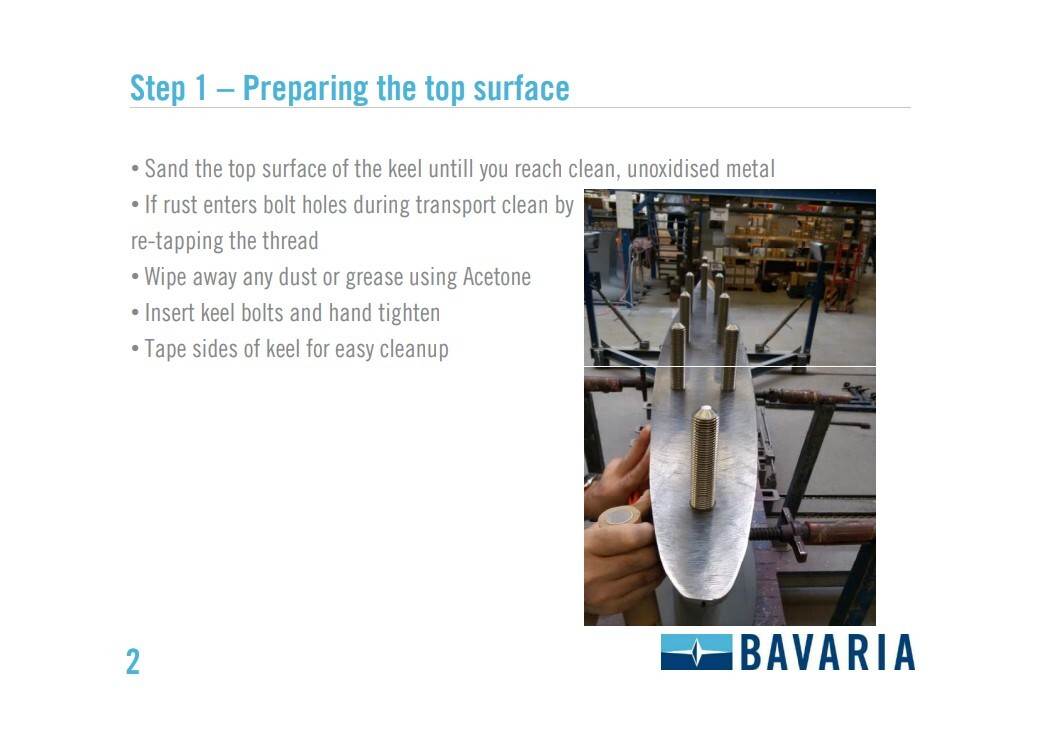 Step 1 – Preparing the top surface

• Sand the top surface of the keel untill you reach clean, unoxidised metal
• If rust enters bolt holes during transport clean by re-tapping the thread
• Wipe away any dust or grease using Acetone
• Insert keel bolts and hand tighten
• Tape sides of keel for easy cleanup

2

BAVARIA